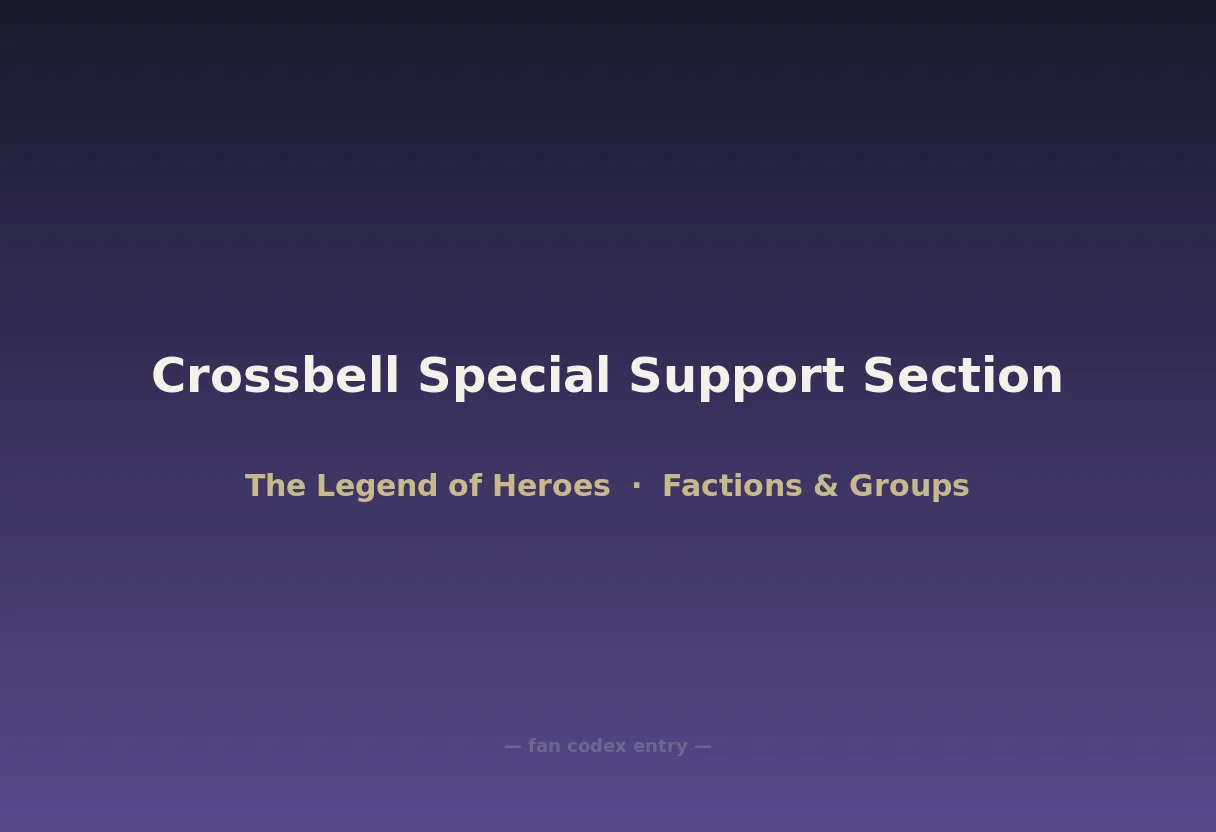 Crossbell Special Support Section

The Legend of Heroes · Factions & Groups

— fan codex entry —